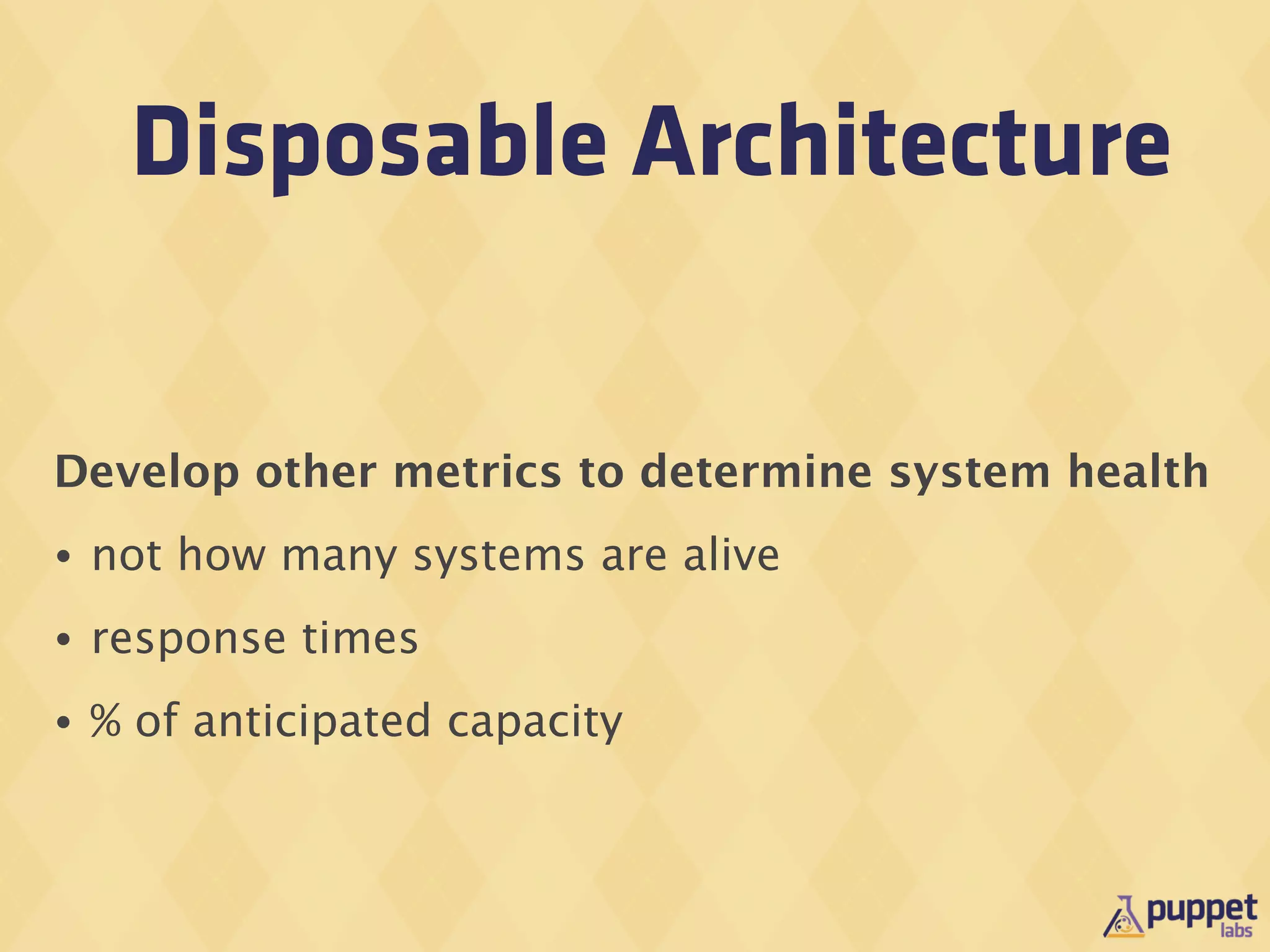 Disposable Architecture

Develop other metrics to determine system health

• not how many systems are alive

• response times

• % of anticipated capacity

puppet labs